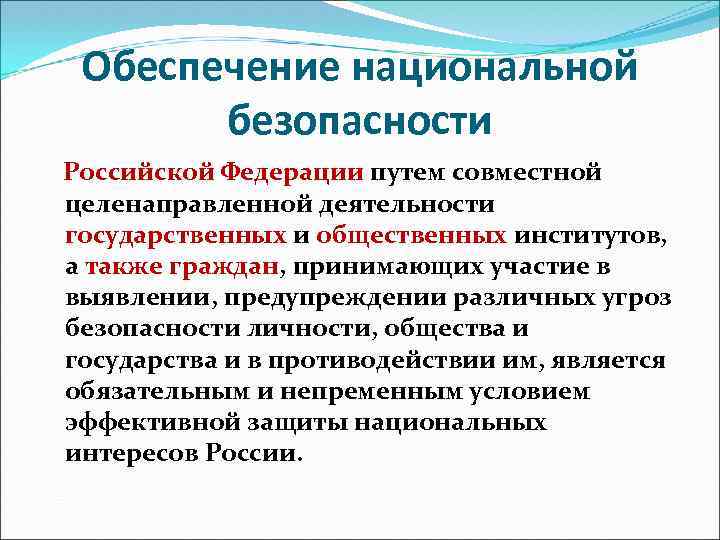 Обеспечение национальной безопасности

Российской Федерации путем совместной целенаправленной деятельности государственных и общественных институтов, а также граждан, принимающих участие в выявлении, предупреждении различных угроз безопасности личности, общества и государства и в противодействии им, является обязательным и непременным условием эффективной защиты национальных интересов России.